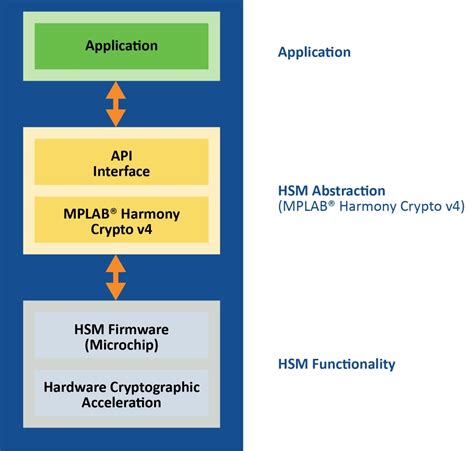 Application

API
Interface

MPLAB® Harmony
Crypto v4

HSM Firmware
(Microchip)

Hardware Cryptographic
Acceleration

Application

HSM Abstraction
(MPLAB® Harmony Crypto v4)

HSM Functionality